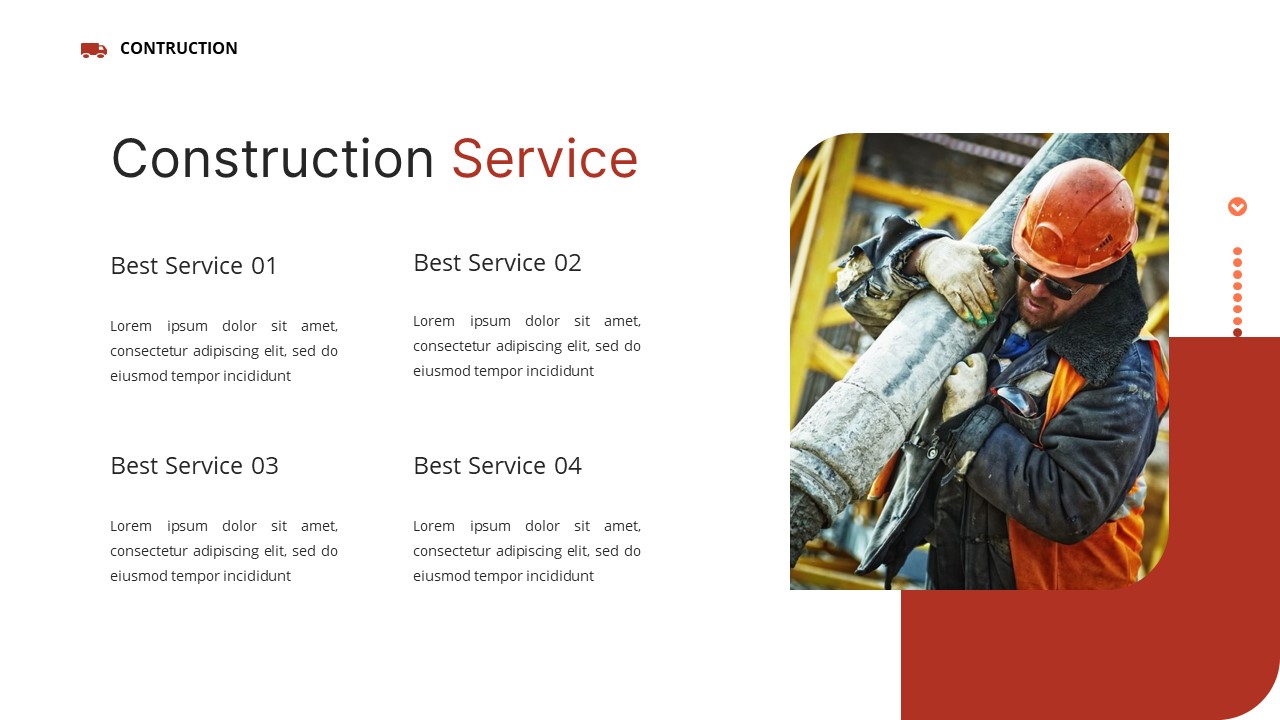 CONTRUCTION

Construction Service

Best Service 01

Lorem ipsum dolor sit amet, consectetur adipiscing elit, sed do eiusmod tempor incididunt

Best Service 02

Lorem ipsum dolor sit amet, consectetur adipiscing elit, sed do eiusmod tempor incididunt

Best Service 03

Lorem ipsum dolor sit amet, consectetur adipiscing elit, sed do eiusmod tempor incididunt

Best Service 04

Lorem ipsum dolor sit amet, consectetur adipiscing elit, sed do eiusmod tempor incididunt